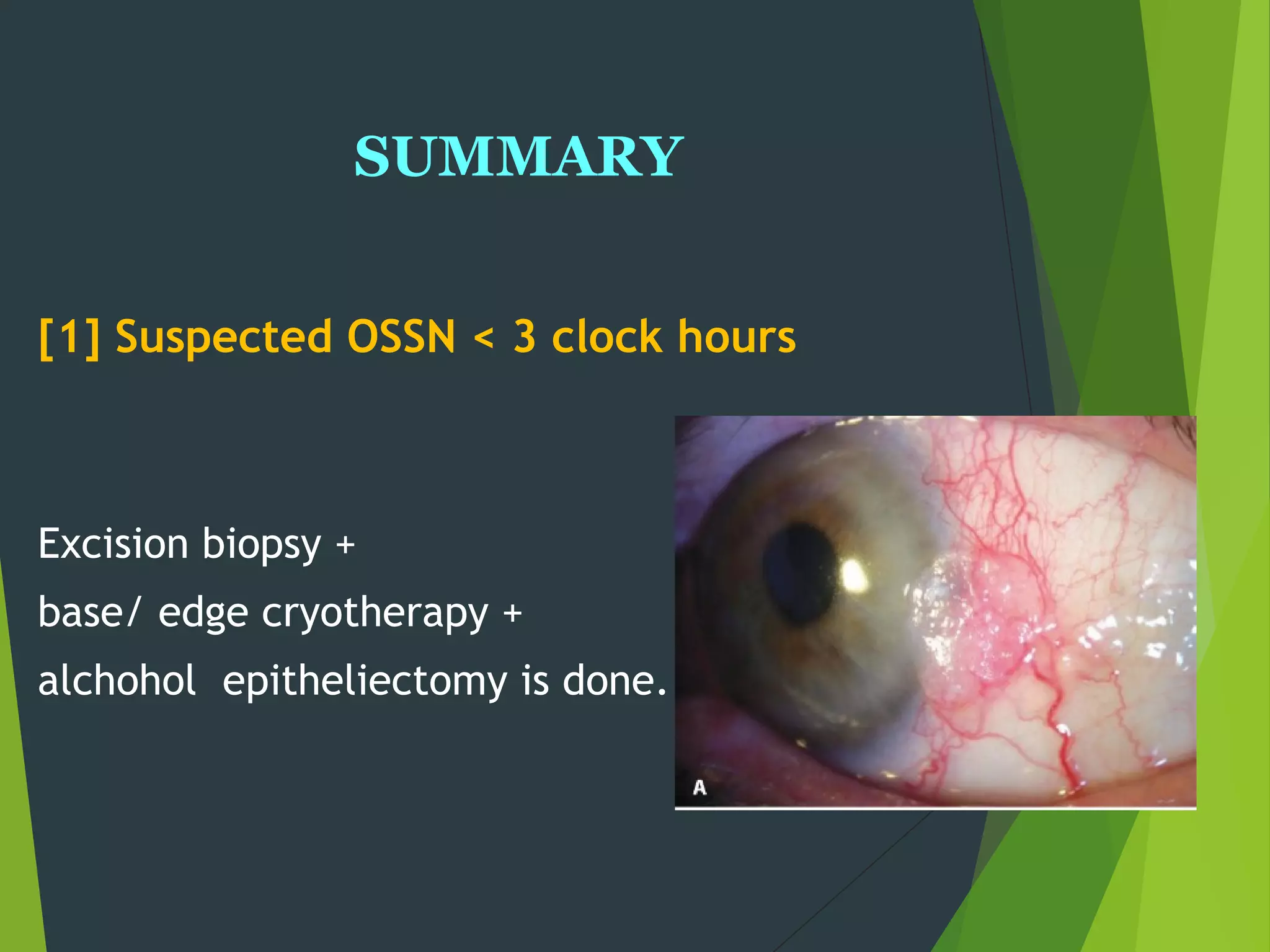 SUMMARY

[1] Suspected OSSN < 3 clock hours

Excision biopsy +
base/ edge cryotherapy +
alchohol  epitheliectomy is done.

A